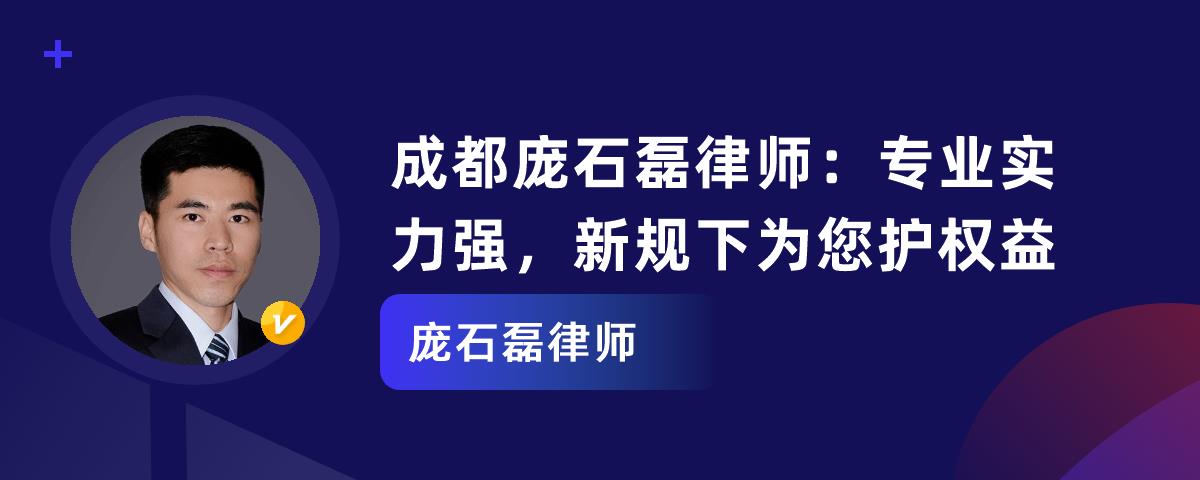 成都庞石磊律师：专业实力强，新规下为您护权益

庞石磊律师